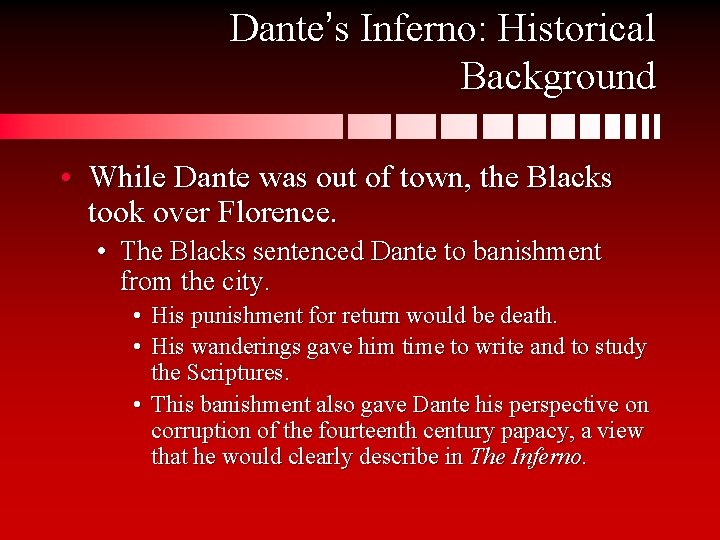 Dante's Inferno: Historical Background

• While Dante was out of town, the Blacks took over Florence.
  • The Blacks sentenced Dante to banishment from the city.
    • His punishment for return would be death.
    • His wanderings gave him time to write and to study the Scriptures.
    • This banishment also gave Dante his perspective on corruption of the fourteenth century papacy, a view that he would clearly describe in The Inferno.